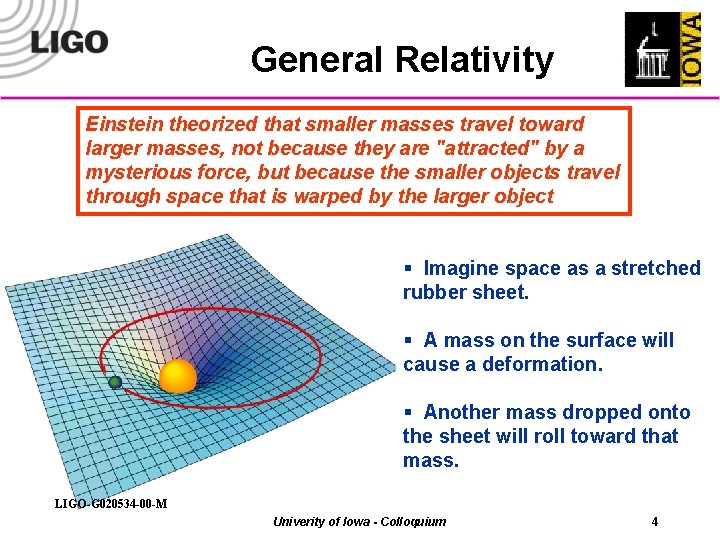 LIGO

General Relativity

IOWA

Einstein theorized that smaller masses travel toward larger masses, not because they are "attracted" by a mysterious force, but because the smaller objects travel through space that is warped by the larger object

▪ Imagine space as a stretched rubber sheet.

▪ A mass on the surface will cause a deformation.

▪ Another mass dropped onto the sheet will roll toward that mass.

LIGO-G020534-00-M

Univerity of Iowa - Colloquium

4